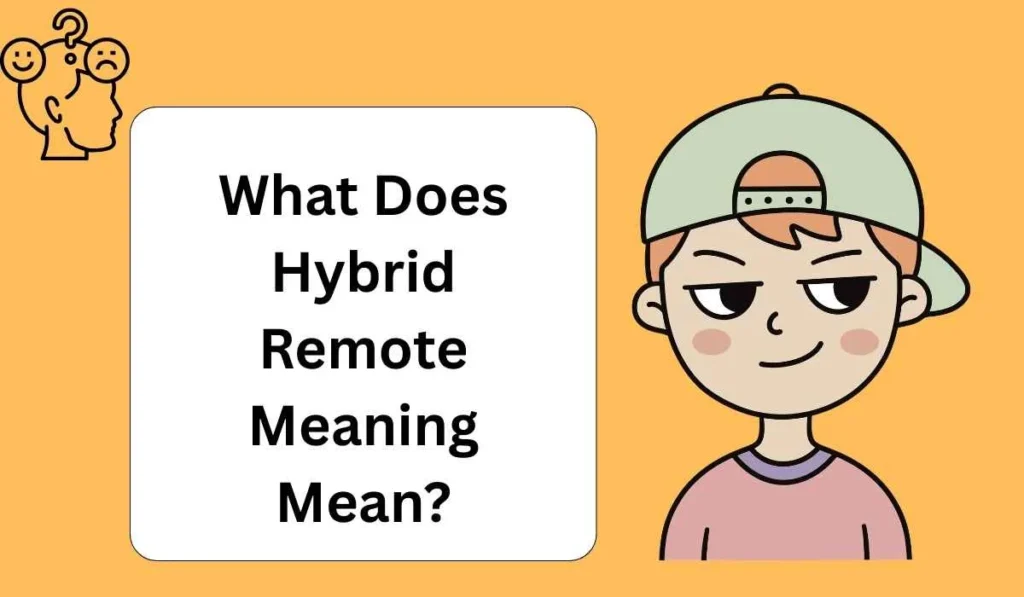 What Does Hybrid Remote Meaning Mean?